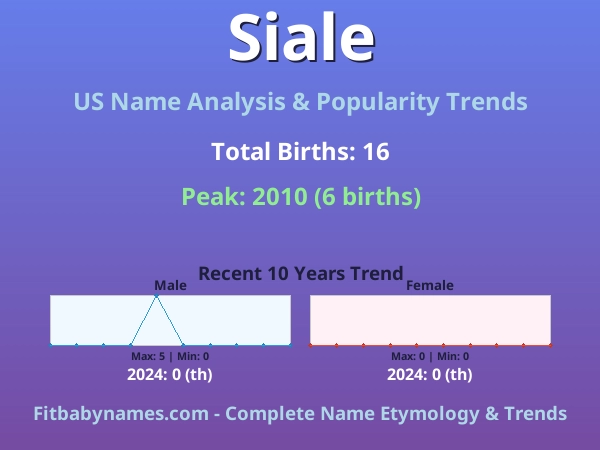 Siale

US Name Analysis & Popularity Trends

Total Births: 16

Peak: 2010 (6 births)

Recent 10 Years Trend

Male

Max: 5 | Min: 0

2024: 0 (th)

Female

Max: 0 | Min: 0

2024: 0 (th)

Fitbabynames.com - Complete Name Etymology & Trends